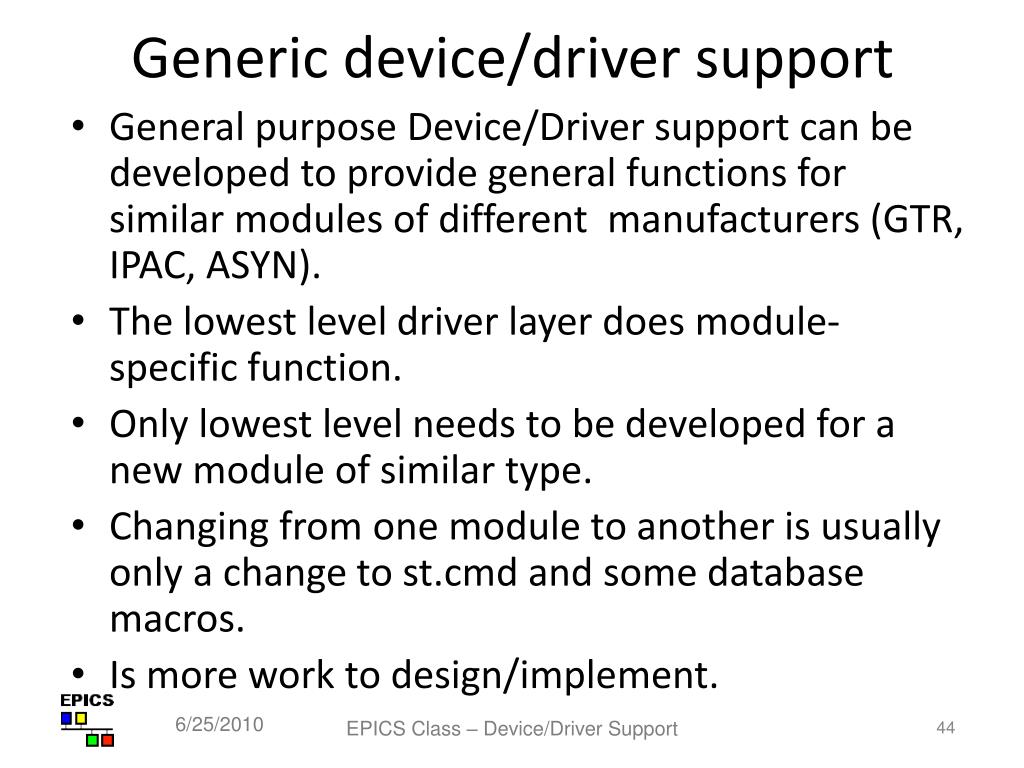 Generic device/driver support

• General purpose Device/Driver support can be developed to provide general functions for similar modules of different manufacturers (GTR, IPAC, ASYN).
• The lowest level driver layer does module-specific function.
• Only lowest level needs to be developed for a new module of similar type.
• Changing from one module to another is usually only a change to st.cmd and some database macros.
• Is more work to design/implement.

EPICS

6/25/2010

EPICS Class – Device/Driver Support

44